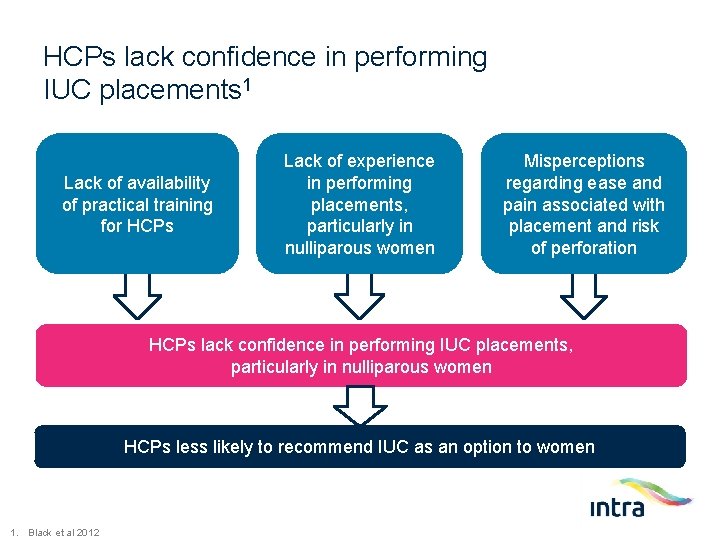 HCPs lack confidence in performing IUC placements$^{1}$

Lack of availability of practical training for HCPs

Lack of experience in performing placements, particularly in nulliparous women

Misperceptions regarding ease and pain associated with placement and risk of perforation

HCPs lack confidence in performing IUC placements, particularly in nulliparous women

HCPs less likely to recommend IUC as an option to women

intra

1. Black et al 2012